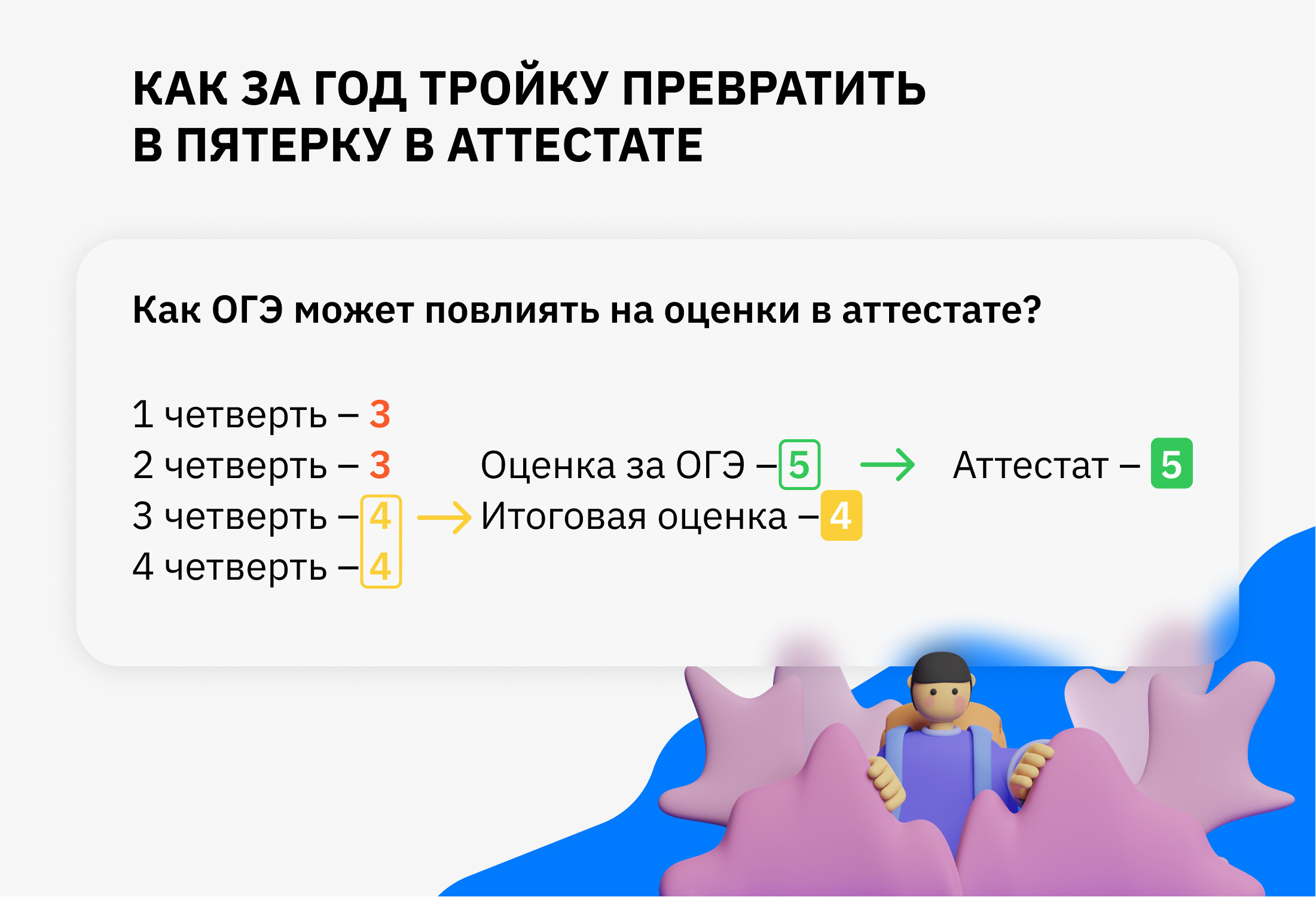 КАК ЗА ГОД ТРОЙКУ ПРЕВРАТИТЬ В ПЯТЕРКУ В АТТЕСТАТЕ

Как ОГЭ может повлиять на оценки в аттестате?

1 четверть – 3
2 четверть – 3
3 четверть – 4
4 четверть – 4

Оценка за ОГЭ – 5
Итоговая оценка – 4

Аттестат – 5